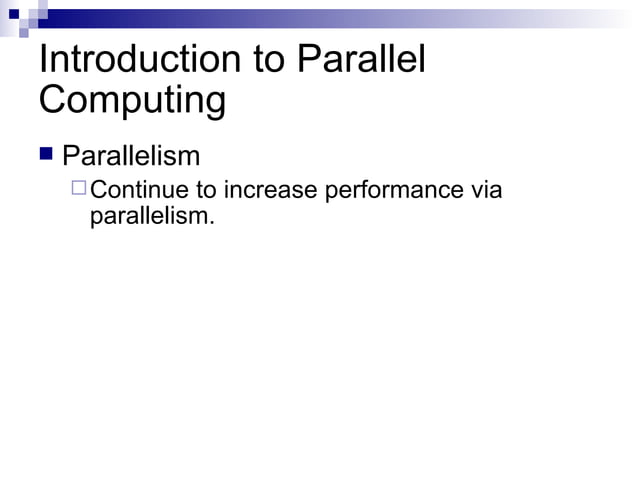 Introduction to Parallel Computing

Parallelism

Continue to increase performance via parallelism.